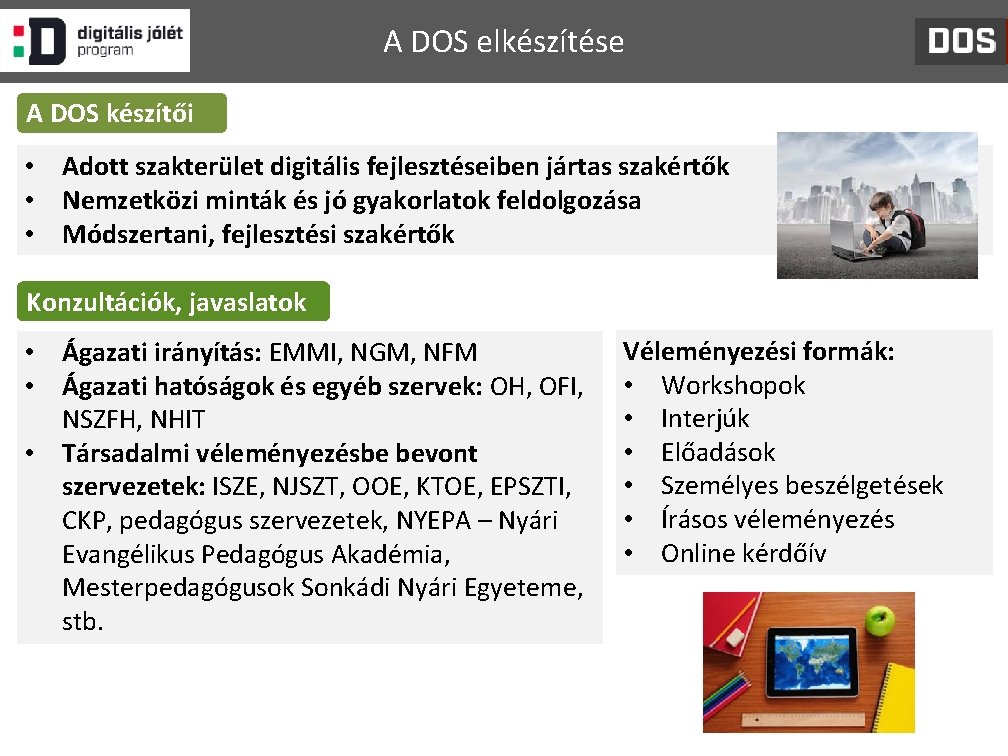 digitális jólét program

A DOS elkészítése

DOS

A DOS készítői

• Adott szakterület digitális fejlesztéseiben jártas szakértők
• Nemzetközi minták és jó gyakorlatok feldolgozása
• Módszertani, fejlesztési szakértők

Konzultációk, javaslatok

• Ágazati irányítás: EMMI, NGM, NFM
• Ágazati hatóságok és egyéb szervek: OH, OFI, NSZFH, NHIT
• Társadalmi véleményezésbe bevont szervezetek: ISZE, NJSZT, OOE, KTOE, EPSZTI, CKP, pedagógus szervezetek, NYEPA – Nyári Evangélikus Pedagógus Akadémia, Mesterpedagógusok Sonkádi Nyári Egyeteme, stb.

Véleményezési formák:
• Workshopok
• Interjúk
• Előadások
• Személyes beszélgetések
• Írásos véleményezés
• Online kérdőív